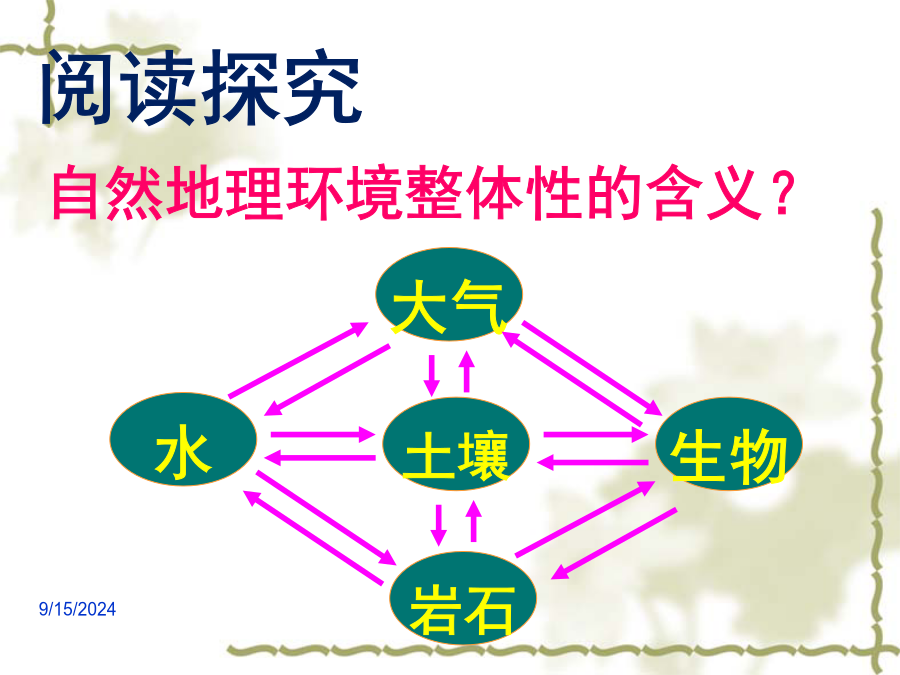 阅读探究

自然地理环境整体性的含义？

大气

水

土壤

生物

岩石

9/15/2024